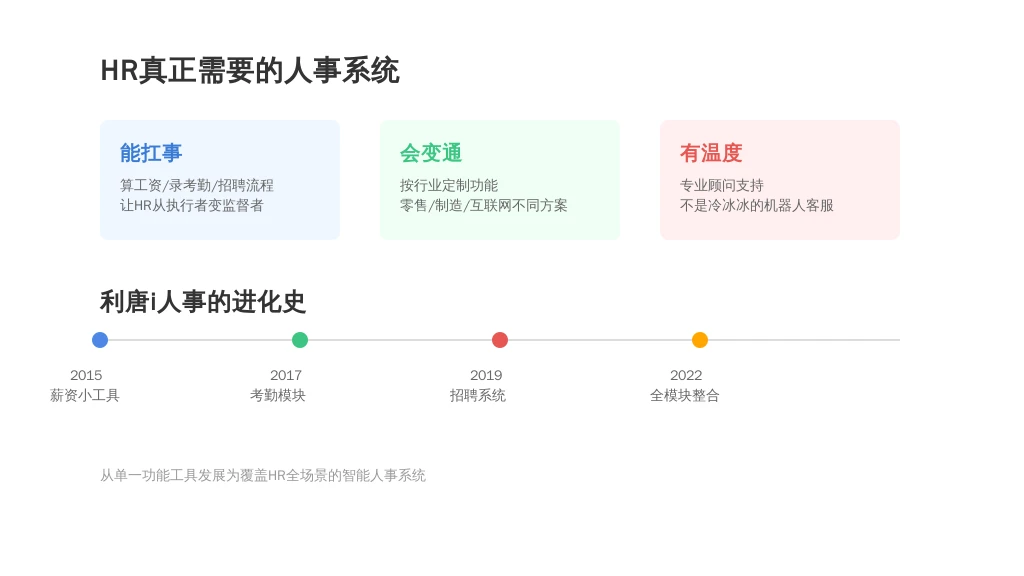 HR真正需要的人事系统

能扛事
算工资/录考勤/招聘流程
让HR从执行者变监督者

会变通
按行业定制功能
零售/制造/互联网不同方案

有温度
专业顾问支持
不是冷冰冰的机器人客服

利唐i人事的进化史

2015
薪资小工具

2017
考勤模块

2019
招聘系统

2022
全模块整合

从单一功能工具发展为覆盖HR全场景的智能人事系统